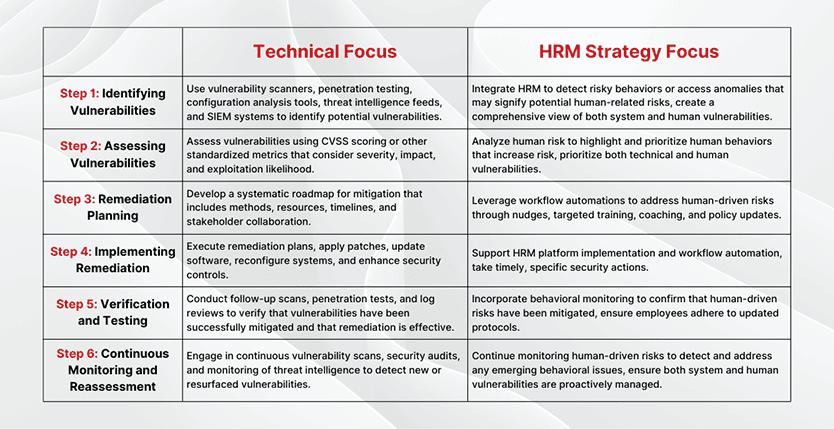 | | Technical Focus | HRM Strategy Focus |
|---|---|---|
| Step 1: Identifying Vulnerabilities | Use vulnerability scanners, penetration testing, configuration analysis tools, threat intelligence feeds, and SIEM systems to identify potential vulnerabilities. | Integrate HRM to detect risky behaviors or access anomalies that may signify potential human-related risks, create a comprehensive view of both system and human vulnerabilities. |
| Step 2: Assessing Vulnerabilities | Assess vulnerabilities using CVSS scoring or other standardized metrics that consider severity, impact, and exploitation likelihood. | Analyze human risk to highlight and prioritize human behaviors that increase risk, prioritize both technical and human vulnerabilities. |
| Step 3: Remediation Planning | Develop a systematic roadmap for mitigation that includes methods, resources, timelines, and stakeholder collaboration. | Leverage workflow automations to address human-driven risks through nudges, targeted training, coaching, and policy updates. |
| Step 4: Implementing Remediation | Execute remediation plans, apply patches, update software, reconfigure systems, and enhance security controls. | Support HRM platform implementation and workflow automation, take timely, specific security actions. |
| Step 5: Verification and Testing | Conduct follow-up scans, penetration tests, and log reviews to verify that vulnerabilities have been successfully mitigated and that remediation is effective. | Incorporate behavioral monitoring to confirm that human-driven risks have been mitigated, ensure employees adhere to updated protocols. |
| Step 6: Continuous Monitoring and Reassessment | Engage in continuous vulnerability scans, security audits, and monitoring of threat intelligence to detect new or resurfaced vulnerabilities. | Continue monitoring human-driven risks to detect and address any emerging behavioral issues, ensure both system and human vulnerabilities are proactively managed. |